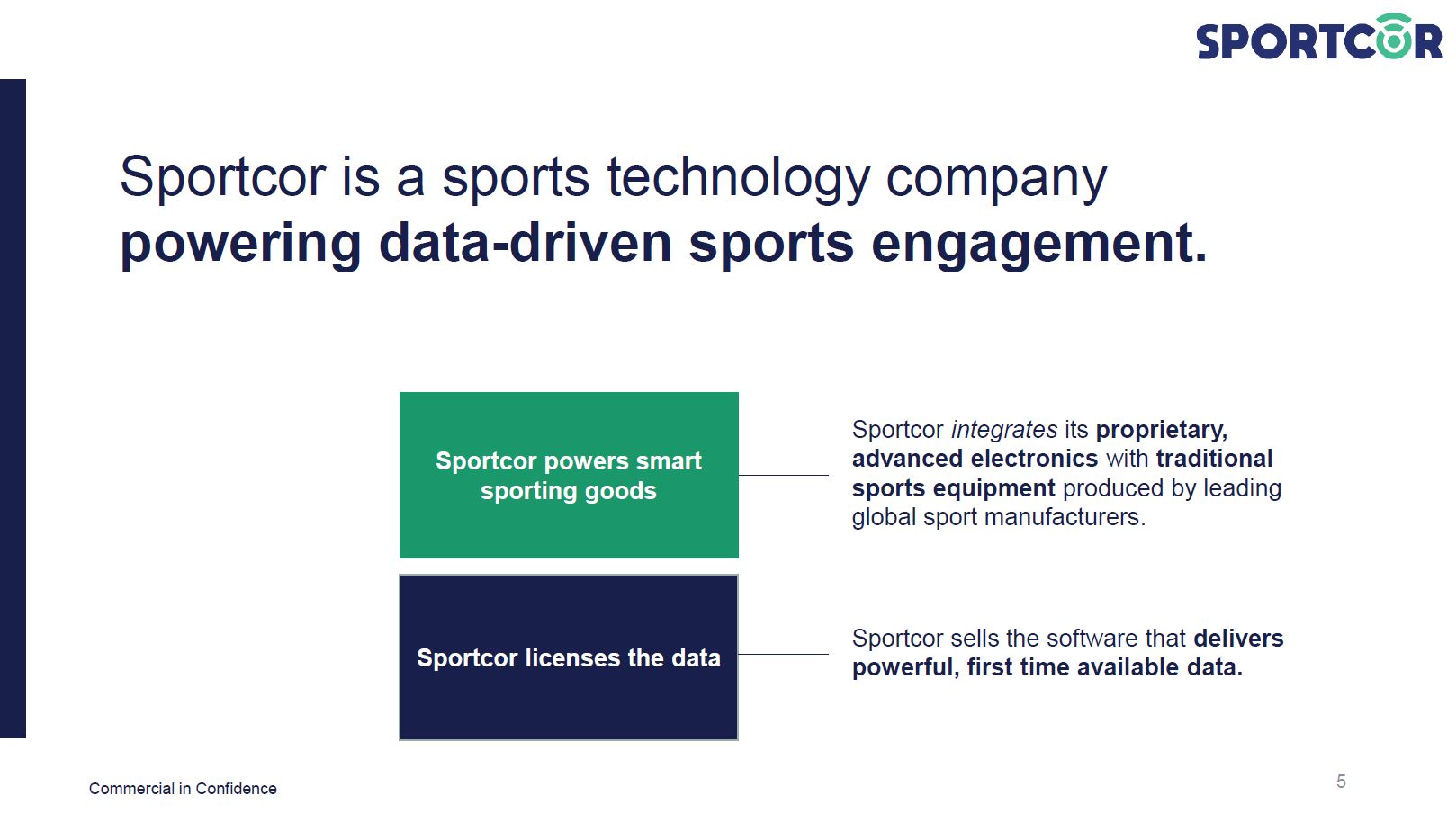 SPORTCOR

Sportcor is a sports technology company powering data-driven sports engagement.

Sportcor powers smart sporting goods

Sportcor integrates its proprietary, advanced electronics with traditional sports equipment produced by leading global sport manufacturers.

Sportcor licenses the data

Sportcor sells the software that delivers powerful, first time available data.

Commercial in Confidence

5